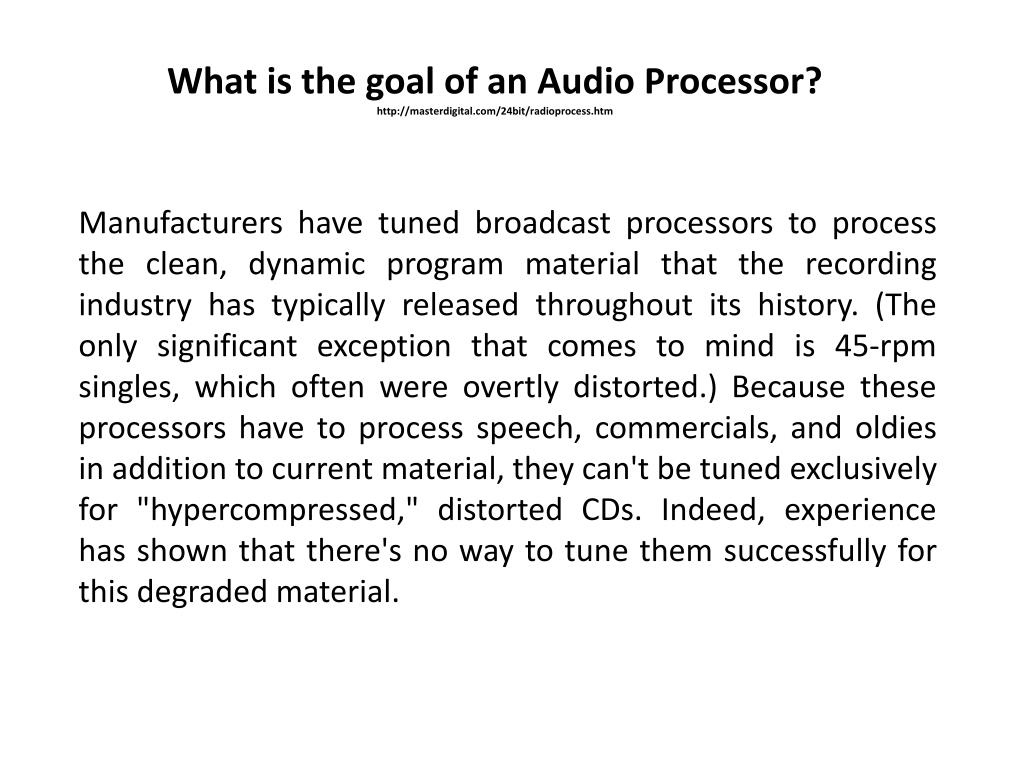 What is the goal of an Audio Processor?
http://masterdigital.com/24bit/radioprocess.htm

Manufacturers have tuned broadcast processors to process the clean, dynamic program material that the recording industry has typically released throughout its history. (The only significant exception that comes to mind is 45-rpm singles, which often were overtly distorted.) Because these processors have to process speech, commercials, and oldies in addition to current material, they can't be tuned exclusively for "hypercompressed," distorted CDs. Indeed, experience has shown that there's no way to tune them successfully for this degraded material.